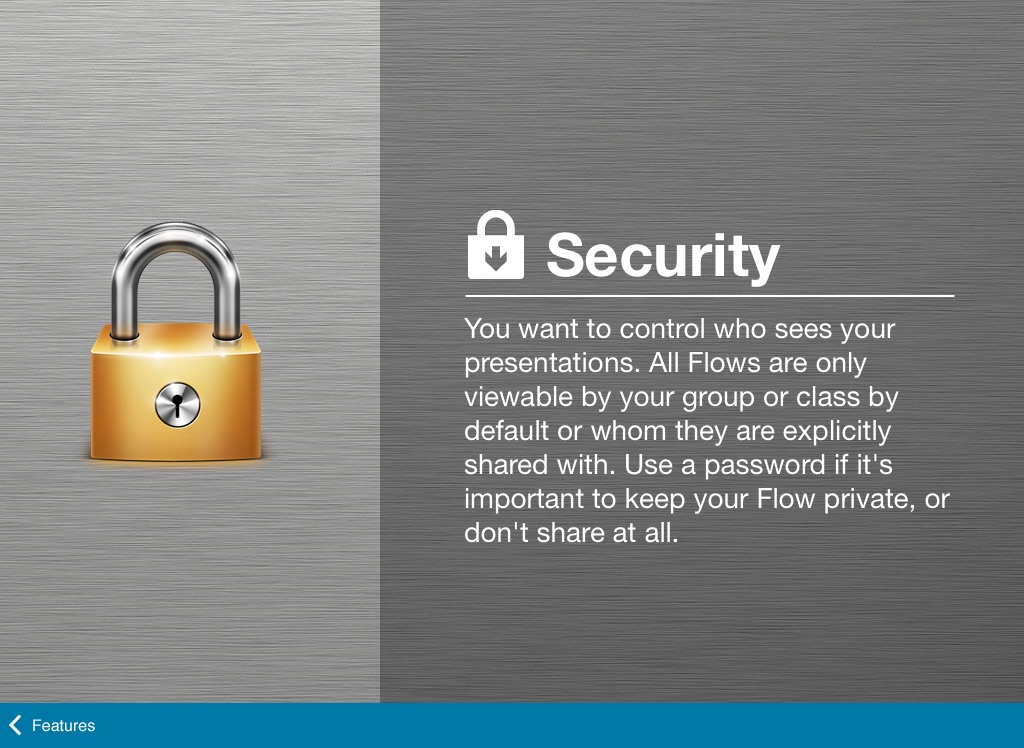 Security

You want to control who sees your presentations. All Flows are only viewable by your group or class by default or whom they are explicitly shared with. Use a password if it's important to keep your Flow private, or don't share at all.

Features